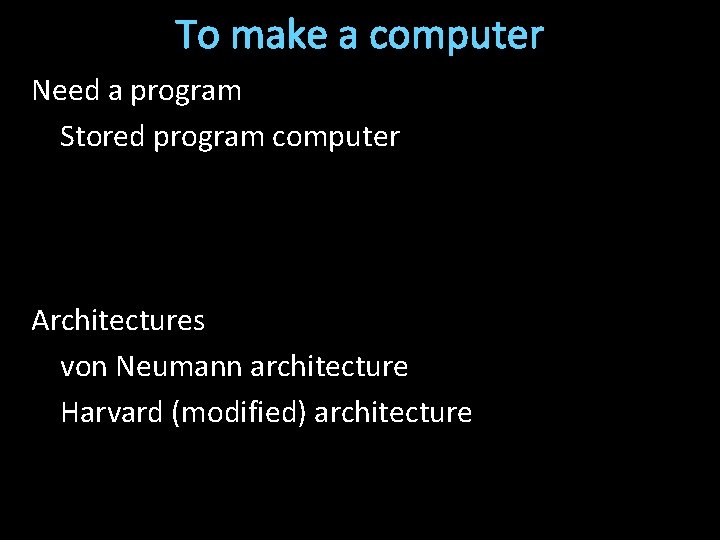 To make a computer

Need a program

Stored program computer

Architectures

von Neumann architecture

Harvard (modified) architecture